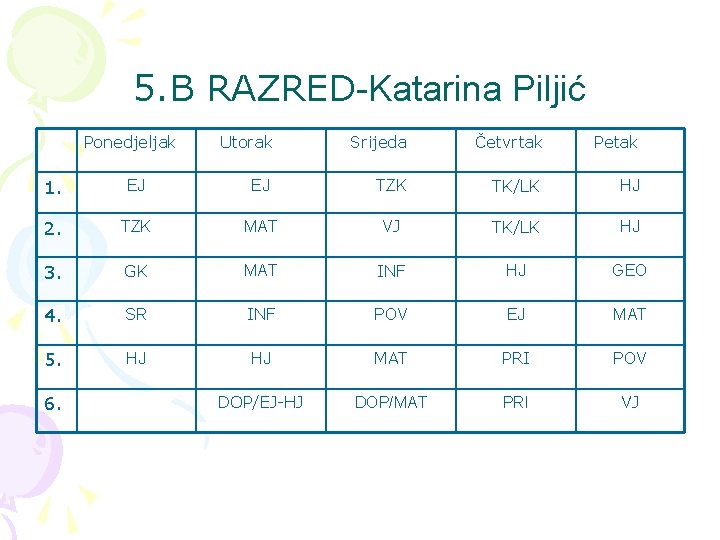 5.B RAZRED-Katarina Piljić

| | Ponedjeljak | Utorak | Srijeda | Četvrtak | Petak |
|---|---|---|---|---|---|
| 1. | EJ | EJ | TZK | TK/LK | HJ |
| 2. | TZK | MAT | VJ | TK/LK | HJ |
| 3. | GK | MAT | INF | HJ | GEO |
| 4. | SR | INF | POV | EJ | MAT |
| 5. | HJ | HJ | MAT | PRI | POV |
| 6. | | DOP/EJ-HJ | DOP/MAT | PRI | VJ |